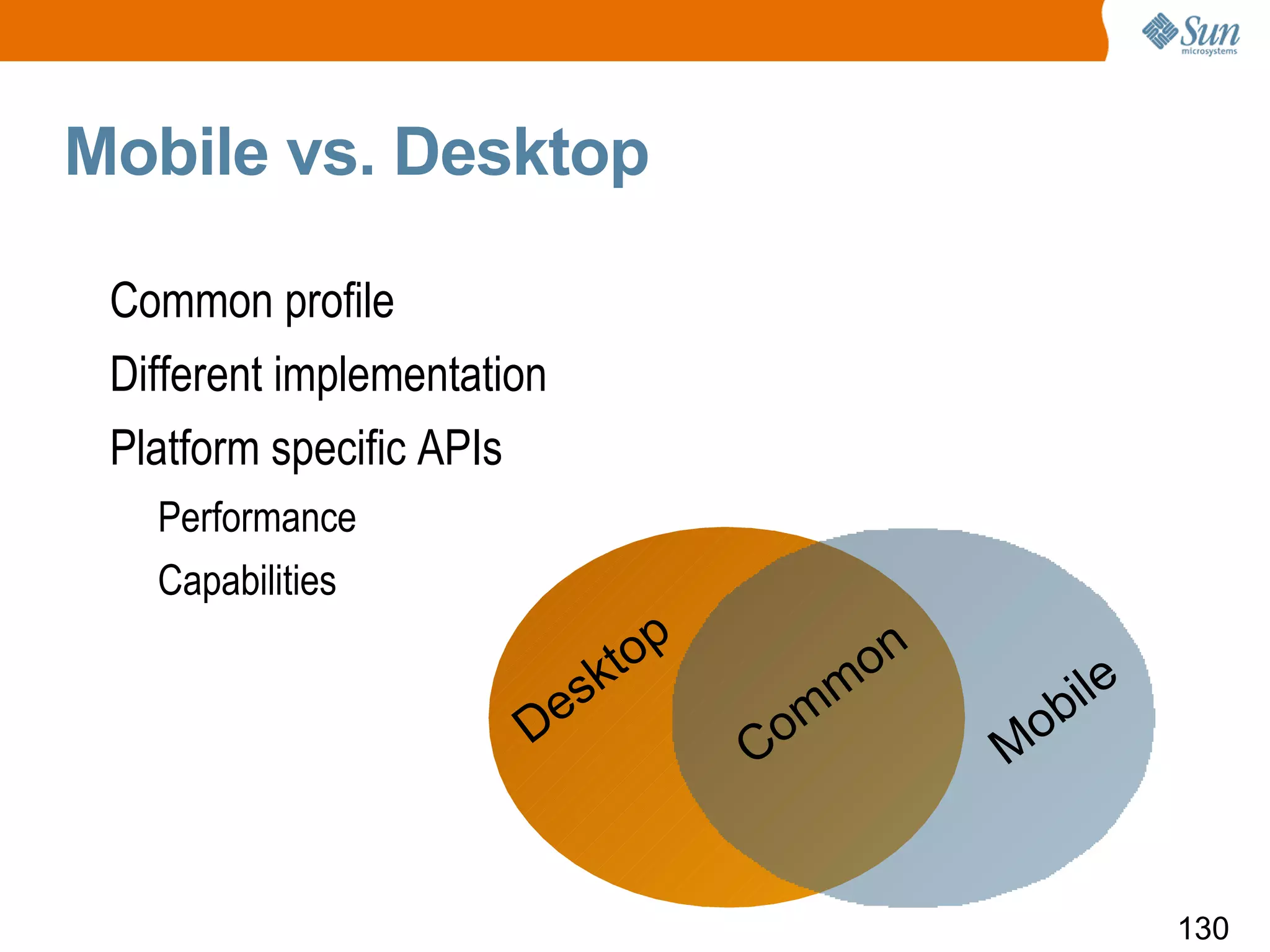 Sun microsystems

Mobile vs. Desktop

Common profile

Different implementation

Platform specific APIs

Performance

Capabilities

Desktop

Common

Mobile

130